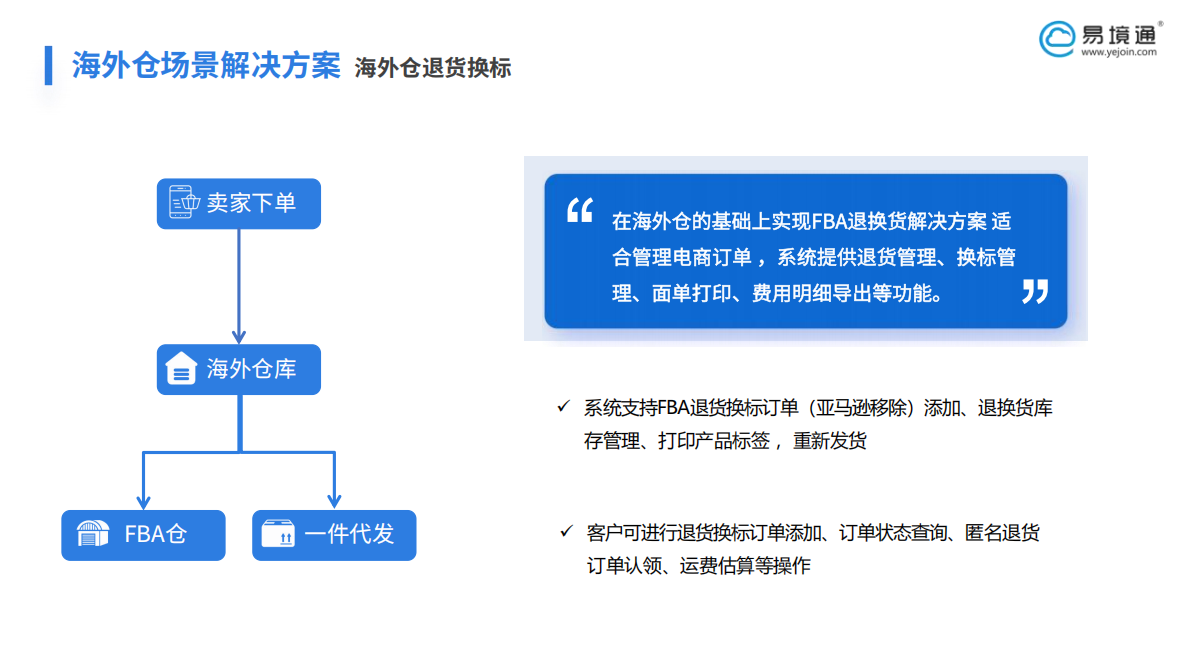 海外仓场景解决方案 海外仓退货换标

易境通®
www.yejoin.com

卖家下单

海外仓库

FBA仓

一件代发

“ 在海外仓的基础上实现FBA退换货解决方案 适合管理电商订单，系统提供退货管理、换标管理、面单打印、费用明细导出等功能。”

✓ 系统支持FBA退货换标订单（亚马逊移除）添加、退换货库存管理、打印产品标签，重新发货

✓ 客户可进行退货换标订单添加、订单状态查询、匿名退货订单认领、运费估算等操作